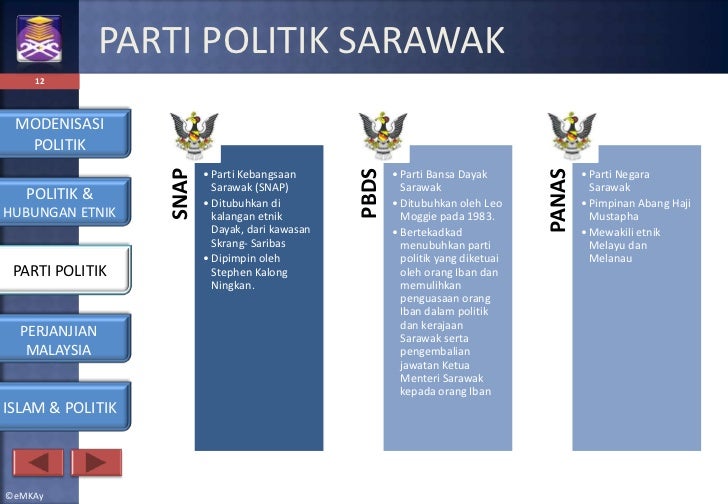 PARTI POLITIK SARAWAK

12

MODENISASI POLITIK

POLITIK & HUBUNGAN ETNIK

PARTI POLITIK

PERJANJIAN MALAYSIA

ISLAM & POLITIK

©eMKAy

SNAP

• Parti Kebangsaan Sarawak (SNAP)
• Ditubuhkan di kalangan etnik Dayak, dari kawasan Skrang- Saribas
• Dipimpin oleh Stephen Kalong Ningkan.

PBDS

• Parti Bansa Dayak Sarawak
• Ditubuhkan oleh Leo Moggie pada 1983.
• Bertekadkad menubuhkan parti politik yang diketuai oleh orang Iban dan memulihkan penguasaan orang Iban dalam politik dan kerajaan Sarawak serta pengembalian jawatan Ketua Menteri Sarawak kepada orang Iban

PANAS

• Parti Negara Sarawak
• Pimpinan Abang Haji Mustapha
• Mewakili etnik Melayu dan Melanau